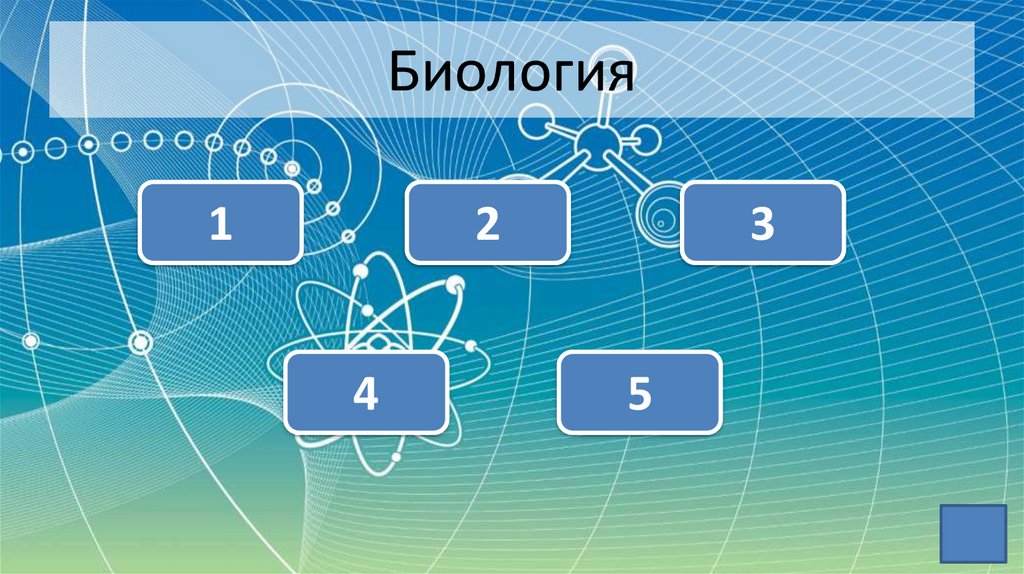 Биология

1

2

3

4

5